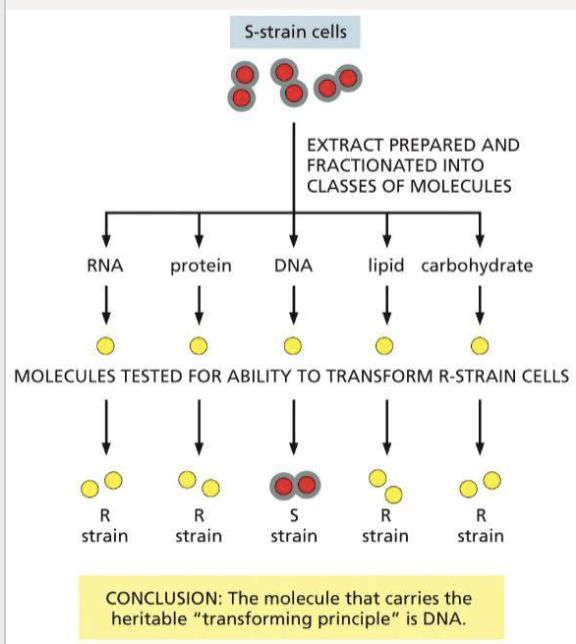 S-strain cells

EXTRACT PREPARED AND FRACTIONATED INTO CLASSES OF MOLECULES

RNA protein DNA lipid carbohydrate

MOLECULES TESTED FOR ABILITY TO TRANSFORM R-STRAIN CELLS

R strain R strain S strain R strain R strain

CONCLUSION: The molecule that carries the heritable "transforming principle" is DNA.